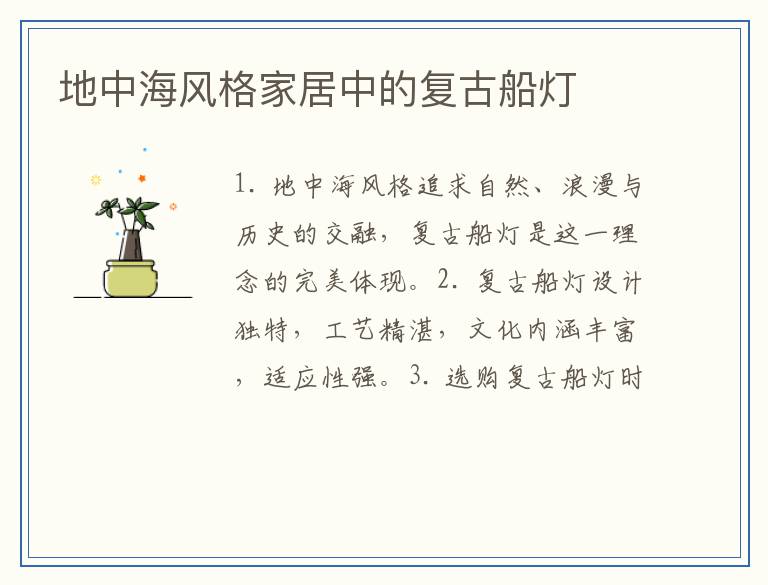 地中海风格家居中的复古船灯

1. 地中海风格追求自然、浪漫与历史的交融，复古船灯是这一理念的完美体现。2. 复古船灯设计独特，工艺精湛，文化内涵丰富，适应性强。3. 选购复古船灯时